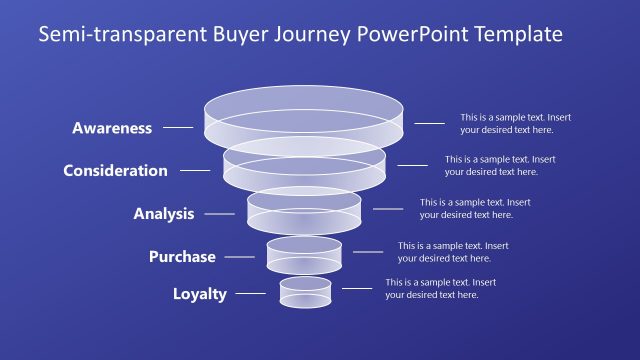 Semi-transparent Buyer Journey PowerPoint Template

Awareness

This is a sample text. Insert your desired text here.

Consideration

This is a sample text. Insert your desired text here.

Analysis

This is a sample text. Insert your desired text here.

Purchase

This is a sample text. Insert your desired text here.

Loyalty

This is a sample text. Insert your desired text here.